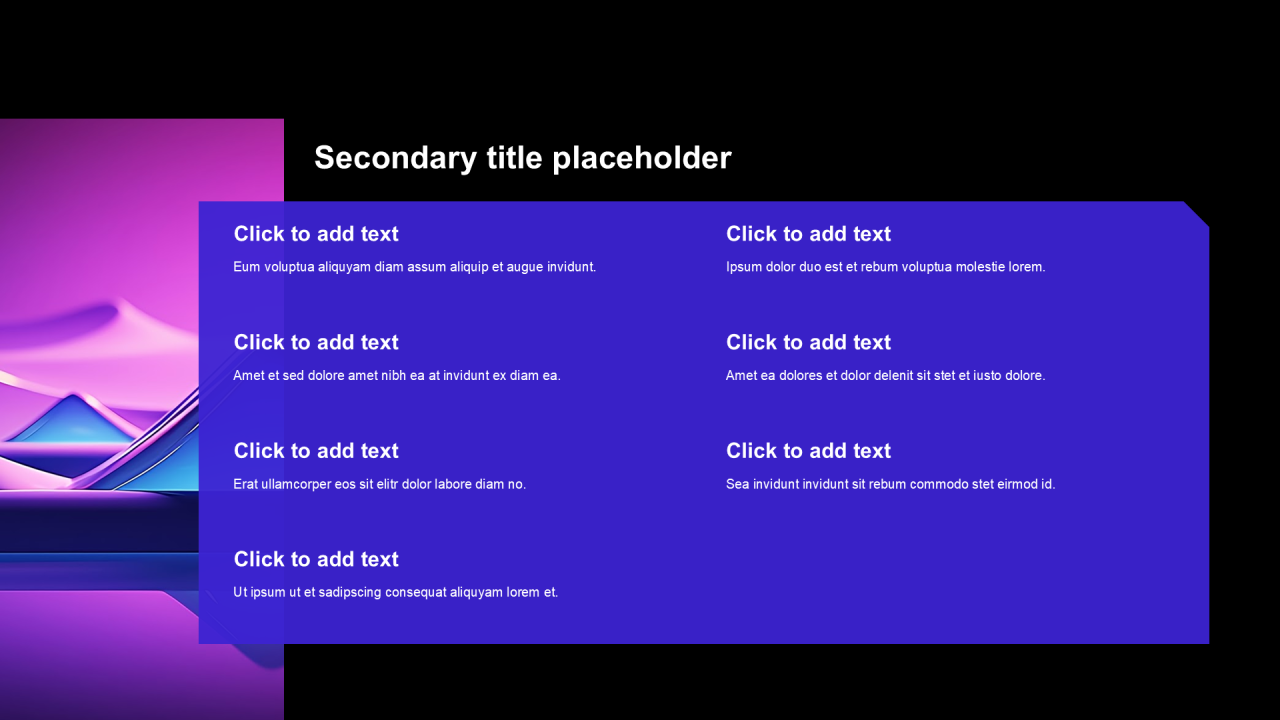 Secondary title placeholder

Click to add text

Eum voluptua aliquyam diam assum aliquip et augue invidunt.

Click to add text

Amet et sed dolore amet nibh ea at invidunt ex diam ea.

Click to add text

Erat ullamcorper eos sit elitr dolor labore diam no.

Click to add text

Ut ipsum ut et sadipscing consequat aliquyam lorem et.

Click to add text

Ipsum dolor duo est et rebum voluptua molestie lorem.

Click to add text

Amet ea dolores et dolor delenit sit stet et iusto dolore.

Click to add text

Sea invidunt invidunt sit rebum commodo stet eirmod id.